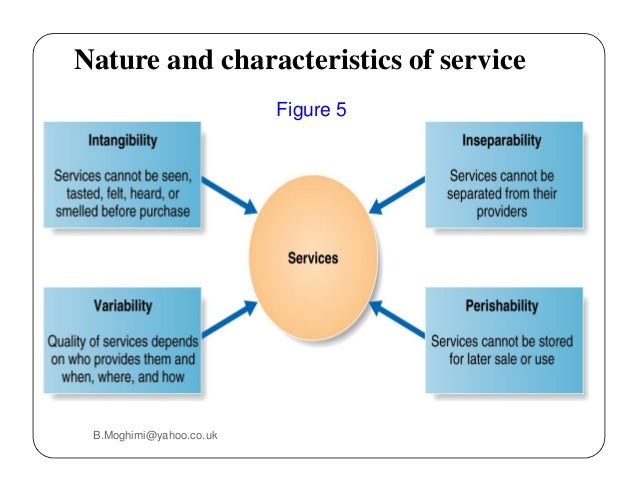 Nature and characteristics of service

Figure 5

Intangibility

Services cannot be seen, tasted, felt, heard, or smelled before purchase

Inseparability

Services cannot be separated from their providers

Services

Variability

Quality of services depends on who provides them and when, where, and how

Perishability

Services cannot be stored for later sale or use

B.Moghimi@yahoo.co.uk